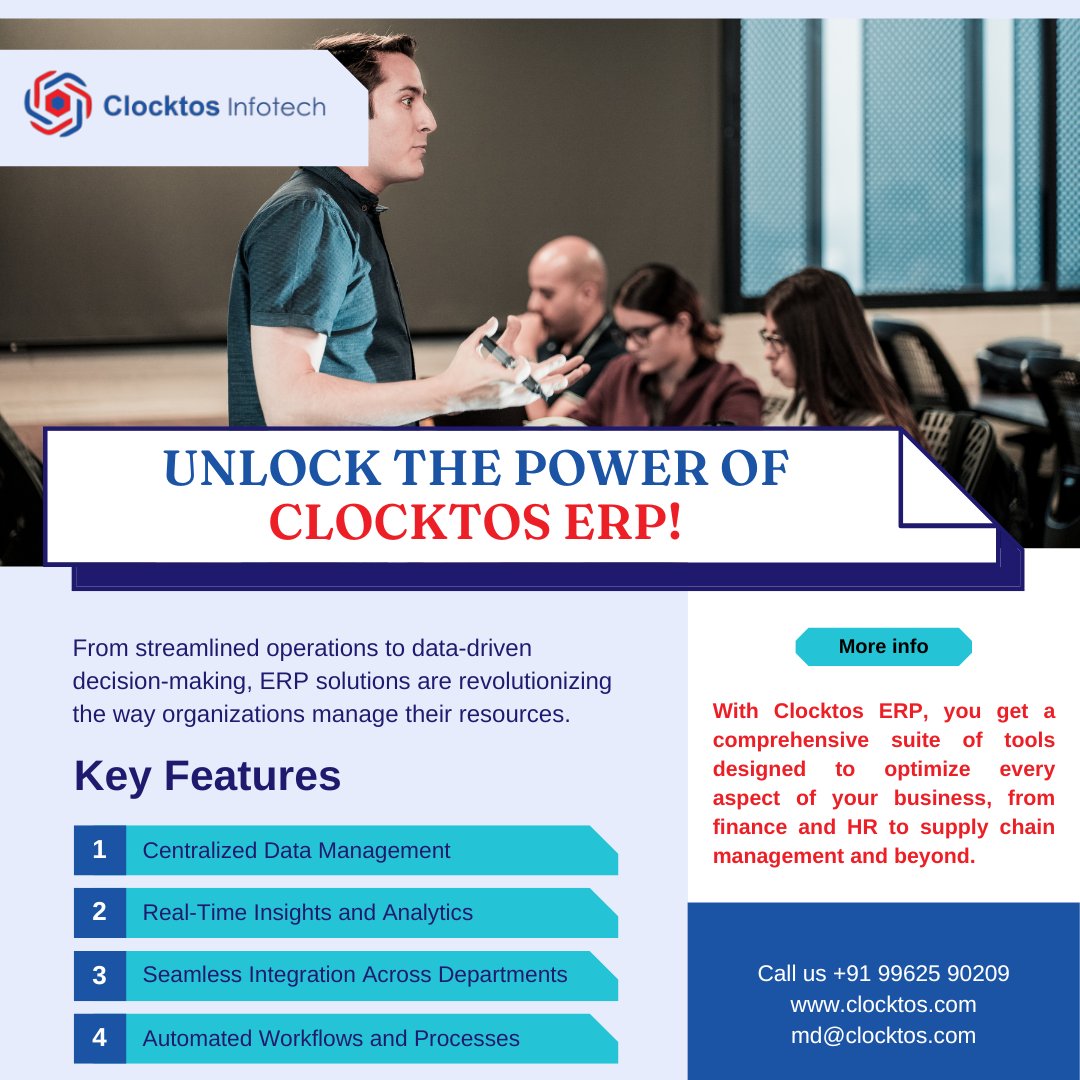 Clocktos Infotech

UNLOCK THE POWER OF
CLOCKTOS ERP!

From streamlined operations to data-driven decision-making, ERP solutions are revolutionizing the way organizations manage their resources.

Key Features

1 Centralized Data Management

2 Real-Time Insights and Analytics

3 Seamless Integration Across Departments

4 Automated Workflows and Processes

More info

With Clocktos ERP, you get a comprehensive suite of tools designed to optimize every aspect of your business, from finance and HR to supply chain management and beyond.

Call us +91 99625 90209
www.clocktos.com
md@clocktos.com